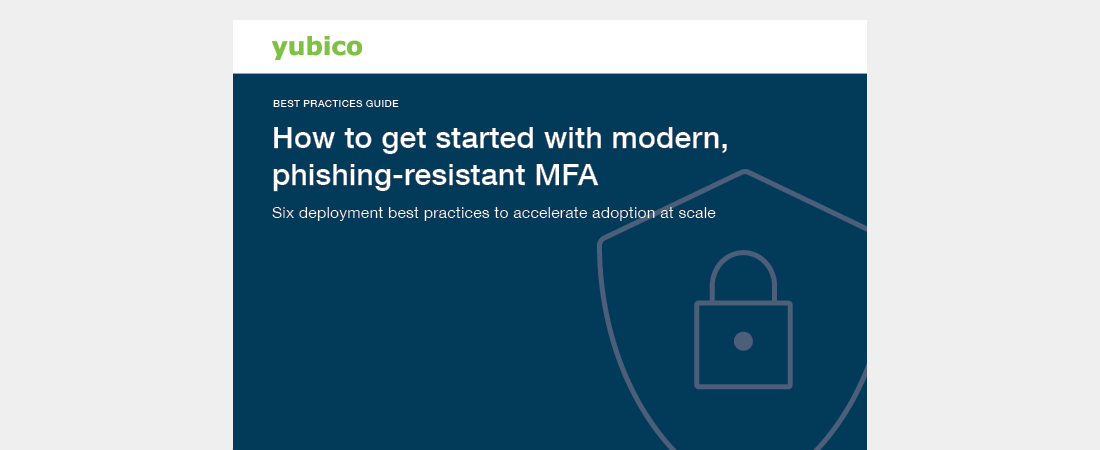 yubico

BEST PRACTICES GUIDE

How to get started with modern, phishing-resistant MFA

Six deployment best practices to accelerate adoption at scale